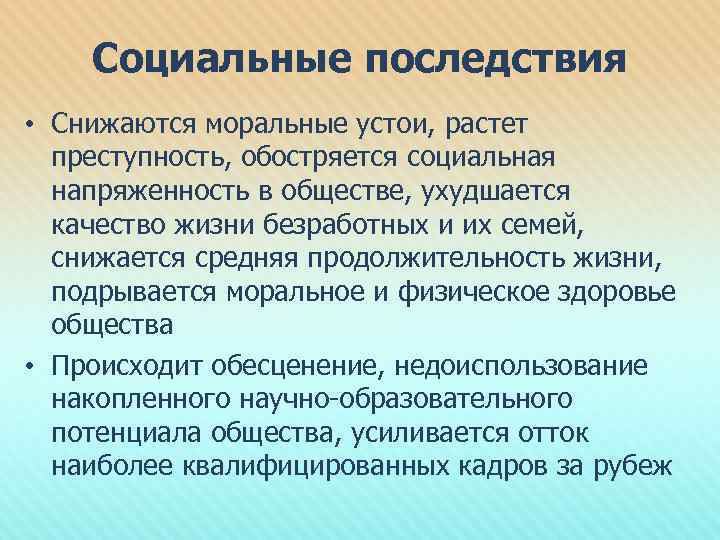 Социальные последствия

• Снижаются моральные устои, растет преступность, обостряется социальная напряженность в обществе, ухудшается качество жизни безработных и их семей, снижается средняя продолжительность жизни, подрывается моральное и физическое здоровье общества

• Происходит обесценение, недоиспользование накопленного научно-образовательного потенциала общества, усиливается отток наиболее квалифицированных кадров за рубеж